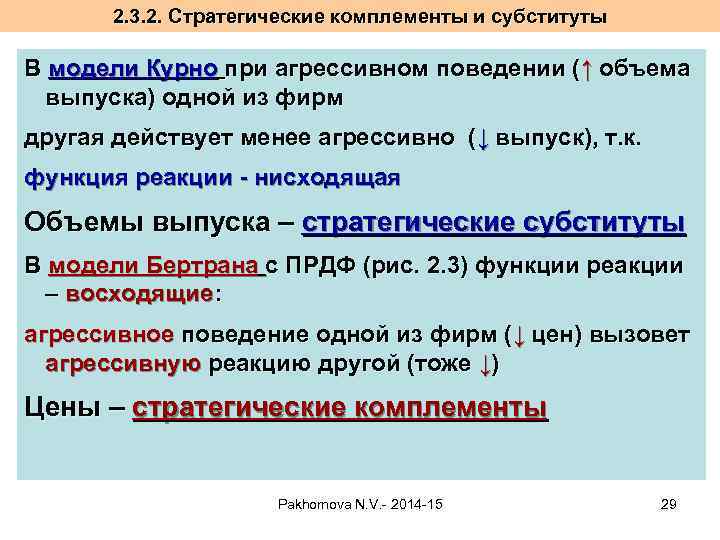 2.3.2. Стратегические комплементы и субституты

В модели Курно при агрессивном поведении (↑ объема выпуска) одной из фирм

другая действует менее агрессивно (↓ выпуск), т.к.

функция реакции - нисходящая

Объемы выпуска – стратегические субституты

В модели Бертрана с ПРДФ (рис. 2.3) функции реакции – восходящие:

агрессивное поведение одной из фирм (↓ цен) вызовет агрессивную реакцию другой (тоже ↓)

Цены – стратегические комплементы

Pakhomova N.V.- 2014-15

29